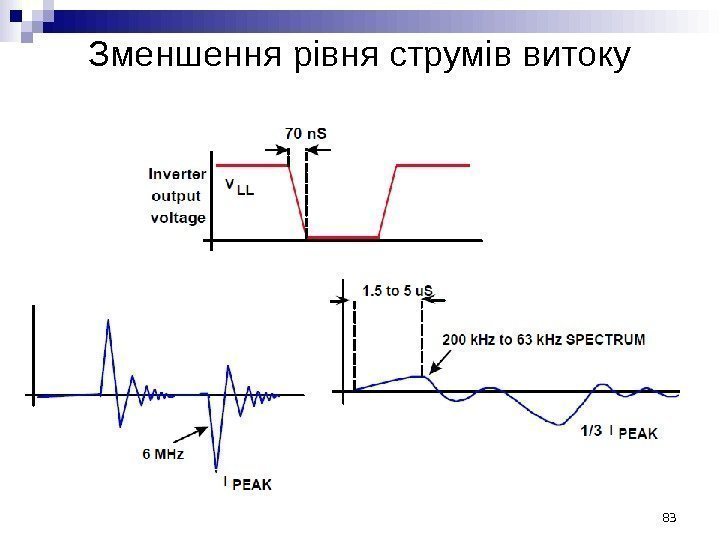 Зменшення рівня струмів витоку

70 nS

Inverter output voltage

$V_{LL}$

1.5 to 5 uS

200 kHz to 63 kHz SPECTRUM

6 MHz

$I_{PEAK}$

1/3 $I_{PEAK}$

83